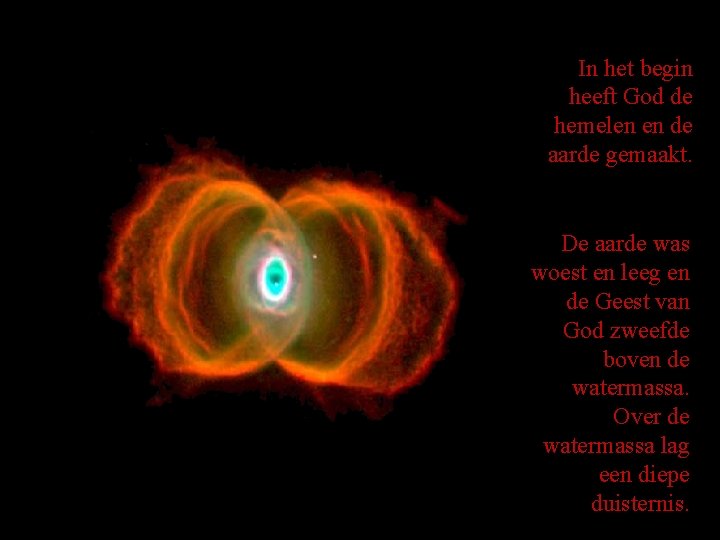 In het begin heeft God de hemelen en de aarde gemaakt.

De aarde was woest en leeg en de Geest van God zweefde boven de watermassa. Over de watermassa lag een diepe duisternis.